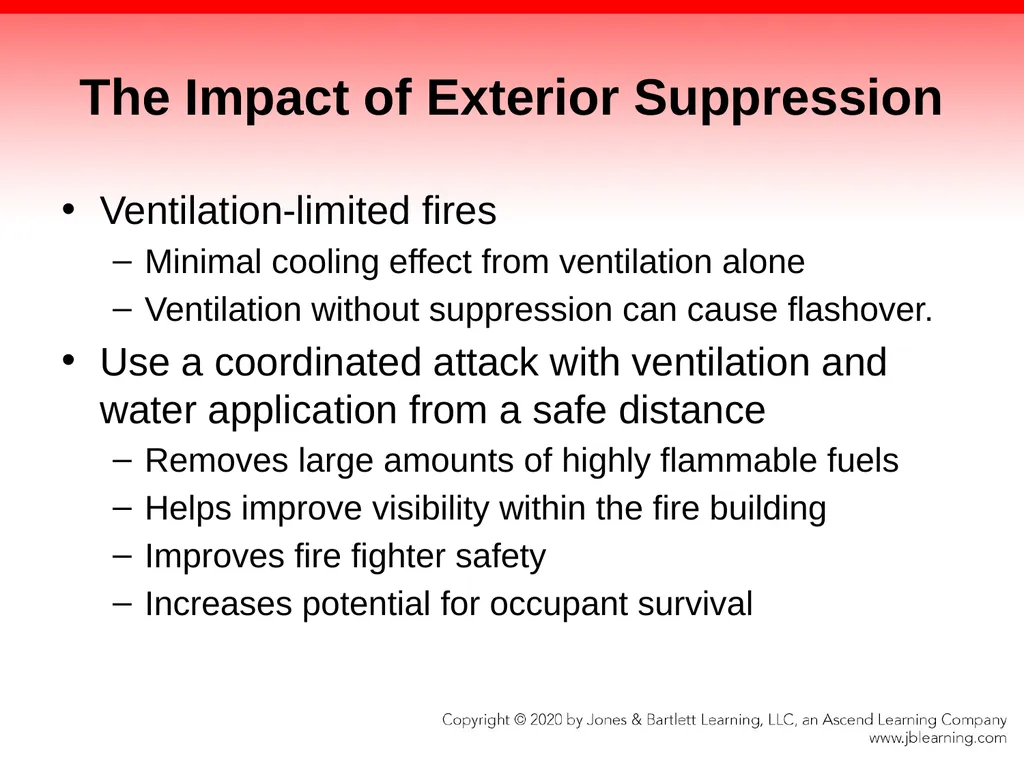 The Impact of Exterior Suppression

• Ventilation-limited fires
– Minimal cooling effect from ventilation alone
– Ventilation without suppression can cause flashover.

• Use a coordinated attack with ventilation and water application from a safe distance
– Removes large amounts of highly flammable fuels
– Helps improve visibility within the fire building
– Improves fire fighter safety
– Increases potential for occupant survival

Copyright © 2020 by Jones & Bartlett Learning, LLC, an Ascend Learning Company
www.jblearning.com